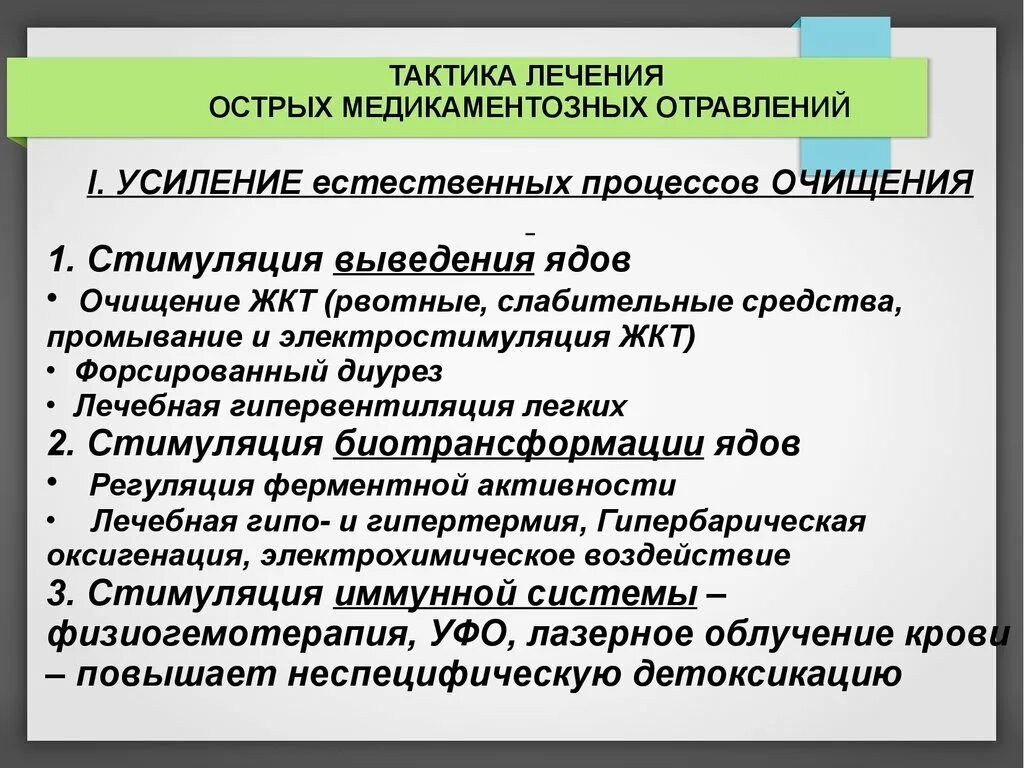 ТАКТИКА ЛЕЧЕНИЯ
ОСТРЫХ МЕДИКАМЕНТОЗНЫХ ОТРАВЛЕНИЙ

I. УСИЛЕНИЕ естественных процессов ОЧИЩЕНИЯ

1. Стимуляция выведения ядов
• Очищение ЖКТ (рвотные, слабительные средства, промывание и электростимуляция ЖКТ)
• Форсированный диурез
• Лечебная гипервентиляция легких
2. Стимуляция биотрансформации ядов
• Регуляция ферментной активности
• Лечебная гипо- и гипертермия, Гипербарическая оксигенация, электрохимическое воздействие
3. Стимуляция иммунной системы – физиогемотерапия, УФО, лазерное облучение крови – повышает неспецифическую детоксикацию